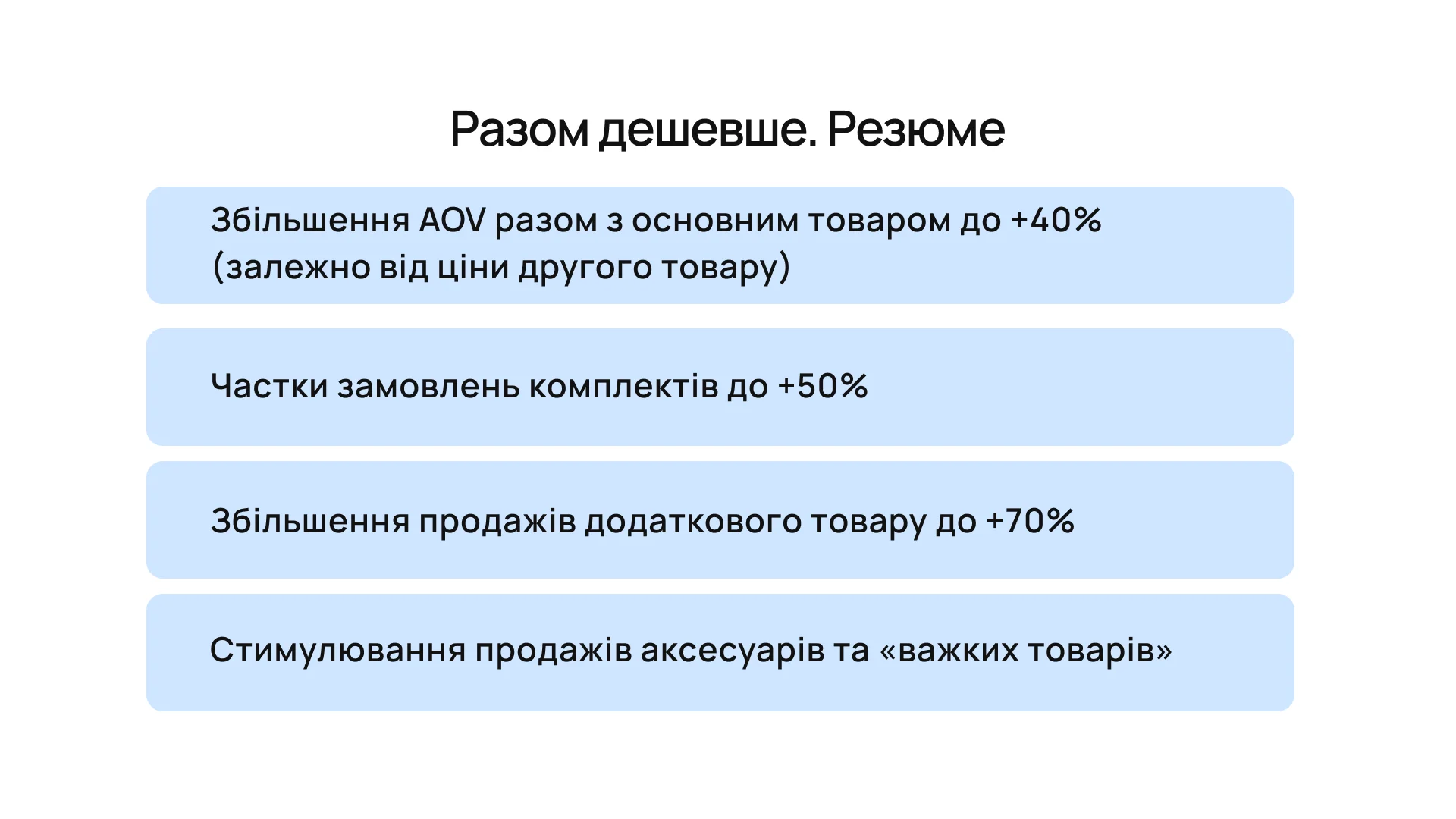 Разом дешевше. Резюме

Збільшення AOV разом з основним товаром до +40% (залежно від ціни другого товару)

Частки замовлень комплектів до +50%

Збільшення продажів додаткового товару до +70%

Стимулювання продажів аксесуарів та «важких товарів»